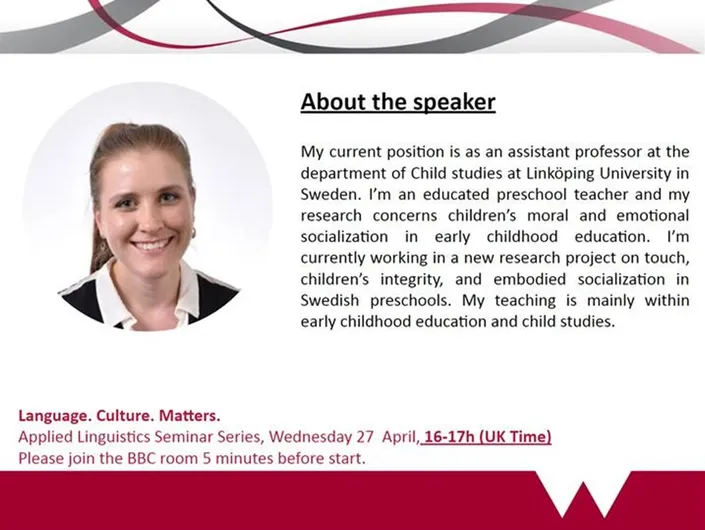 About the speaker

My current position is as an assistant professor at the department of Child studies at Linköping University in Sweden. I'm an educated preschool teacher and my research concerns children's moral and emotional socialization in early childhood education. I'm currently working in a new research project on touch, children's integrity, and embodied socialization in Swedish preschools. My teaching is mainly within early childhood education and child studies.

Language. Culture. Matters.
Applied Linguistics Seminar Series, Wednesday 27 April, 16-17h (UK Time)
Please join the BBC room 5 minutes before start.